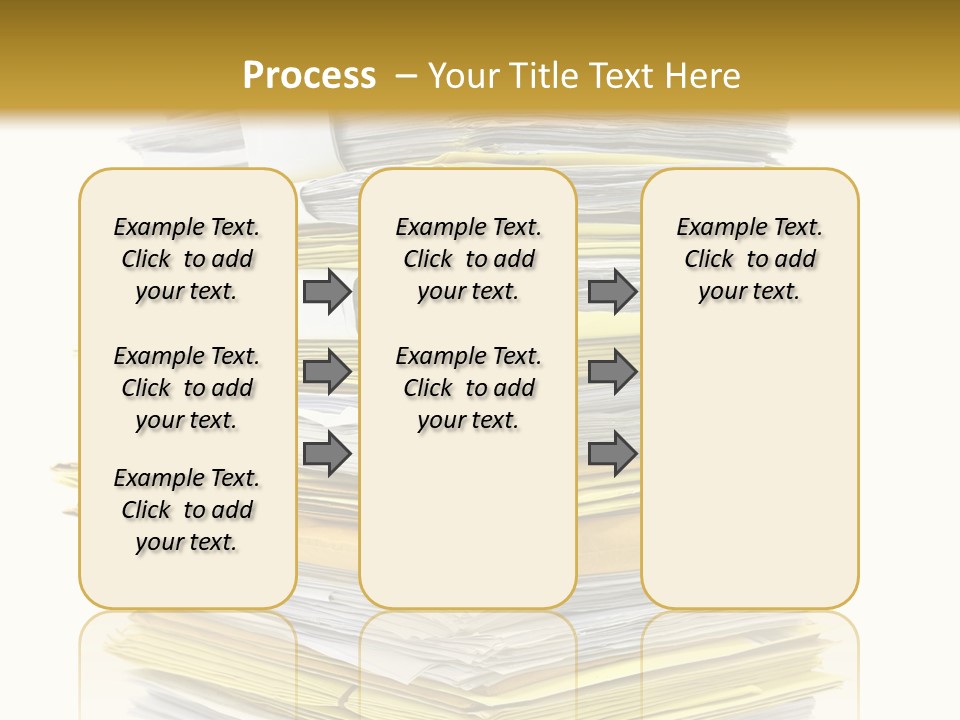 Process – Your Title Text Here

Example Text. Click to add your text.

Example Text. Click to add your text.

Example Text. Click to add your text.

Example Text. Click to add your text.

Example Text. Click to add your text.

Example Text. Click to add your text.